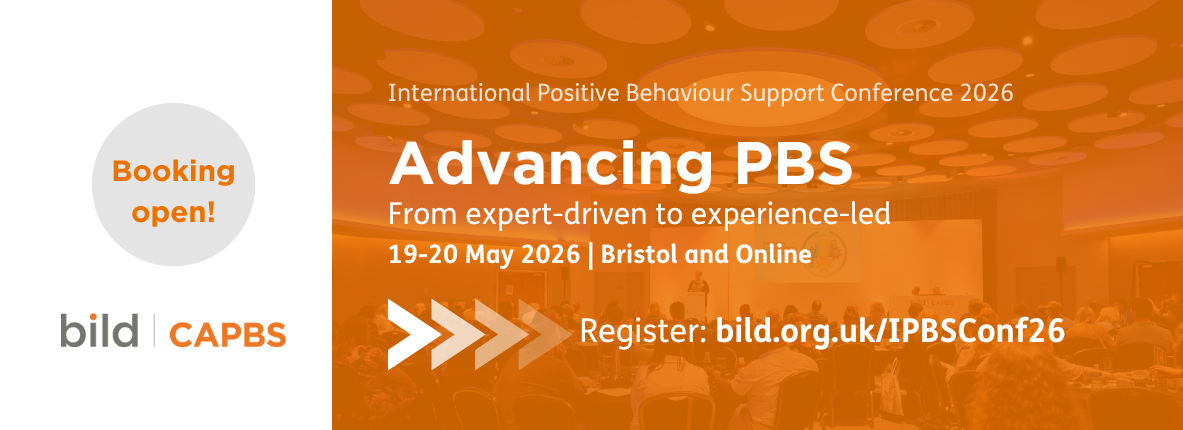 Booking open!

bild | CAPBS

International Positive Behaviour Support Conference 2026

Advancing PBS

From expert-driven to experience-led

19-20 May 2026 | Bristol and Online

Register: bild.org.uk/IPBSConf26